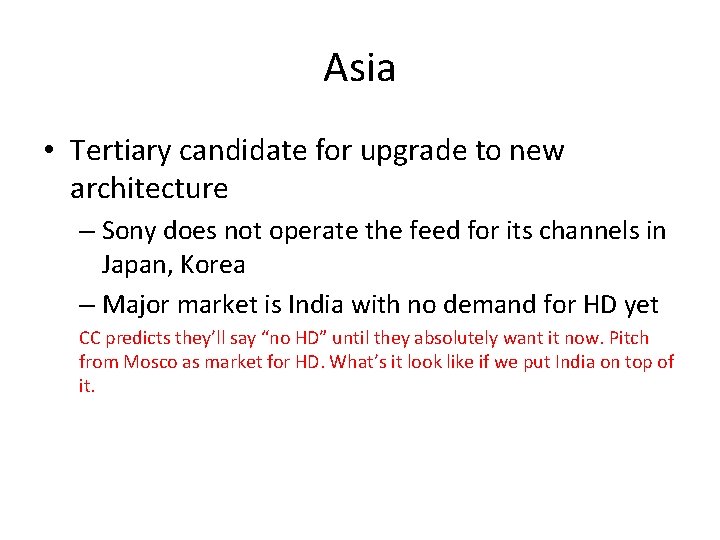 Asia

• Tertiary candidate for upgrade to new architecture

– Sony does not operate the feed for its channels in Japan, Korea

– Major market is India with no demand for HD yet

CC predicts they'll say "no HD" until they absolutely want it now. Pitch from Mosco as market for HD. What's it look like if we put India on top of it.